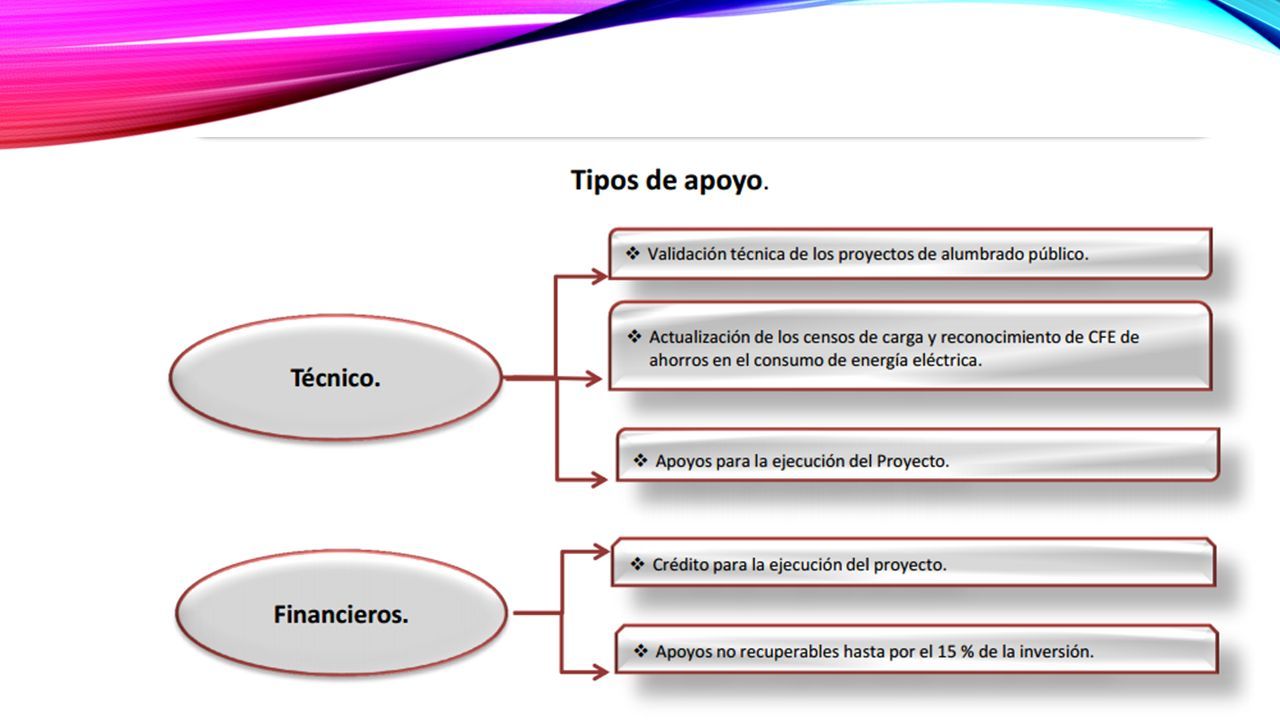 Tipos de apoyo.

Técnico.

❖ Validación técnica de los proyectos de alumbrado público.

❖ Actualización de los censos de carga y reconocimiento de CFE de ahorros en el consumo de energía eléctrica.

❖ Apoyos para la ejecución del Proyecto.

Financieros.

❖ Crédito para la ejecución del proyecto.

❖ Apoyos no recuperables hasta por el 15 % de la inversión.